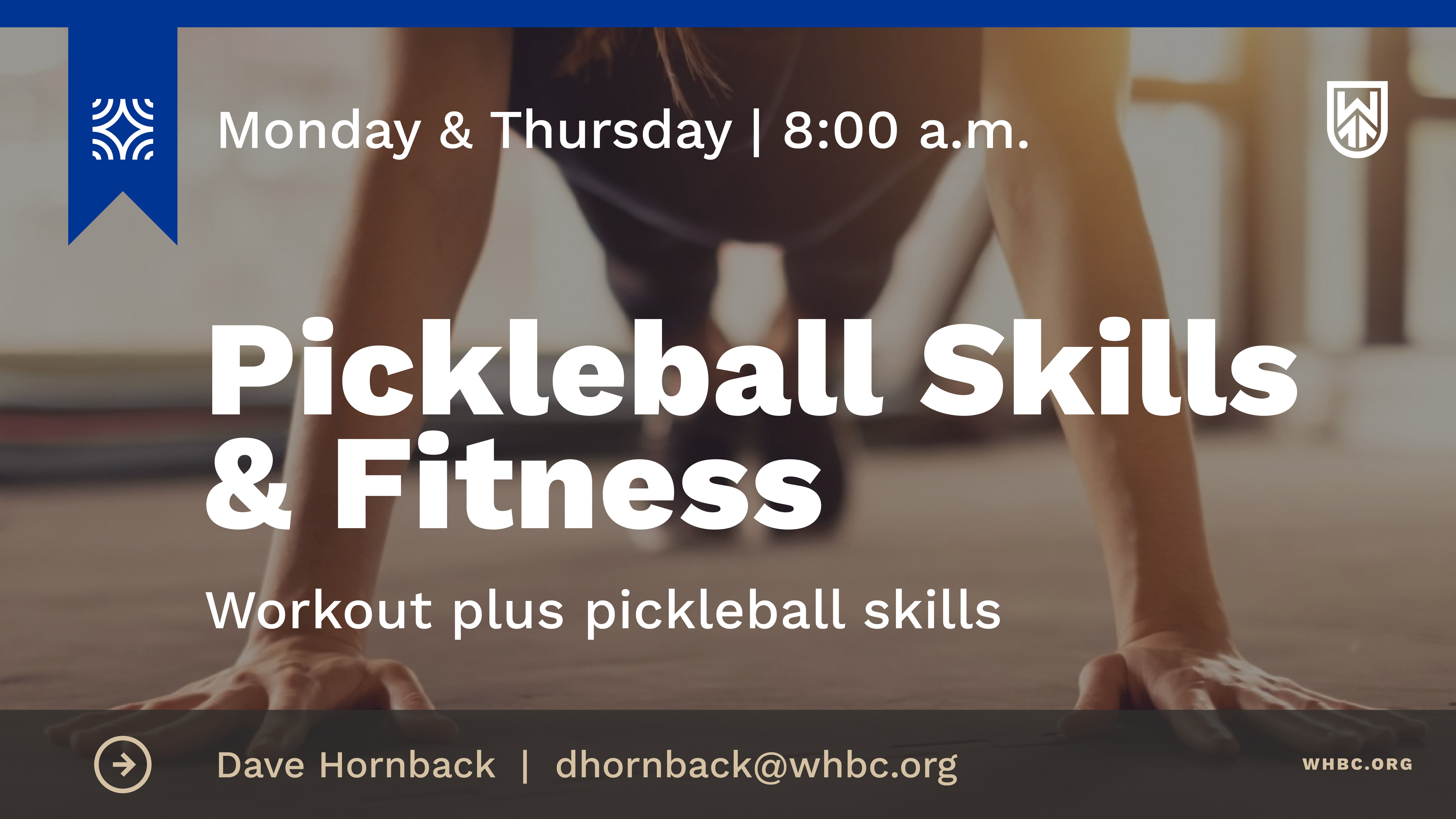 Monday & Thursday | 8:00 a.m.

Pickleball Skills & Fitness

Workout plus pickleball skills

Dave Hornback | dhornback@whbc.org

WHBC.ORG